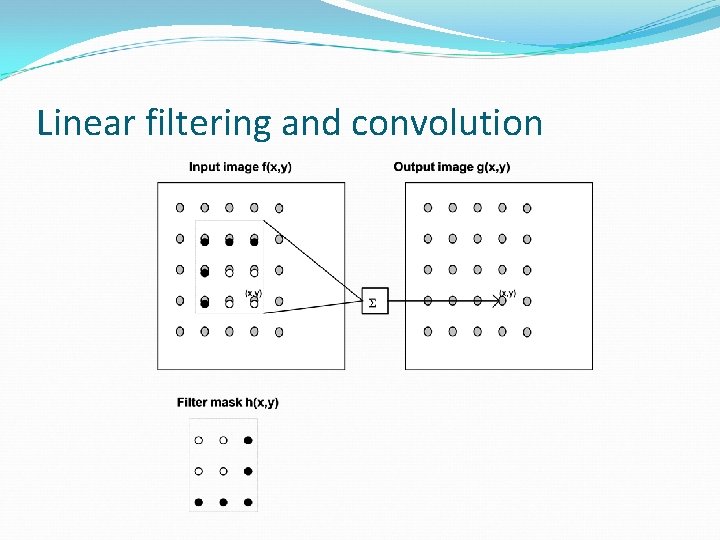 Linear filtering and convolution

Input image f(x,y)

Output image g(x,y)

(x,y)

$\Sigma$

(x,y)

Filter mask h(x,y)